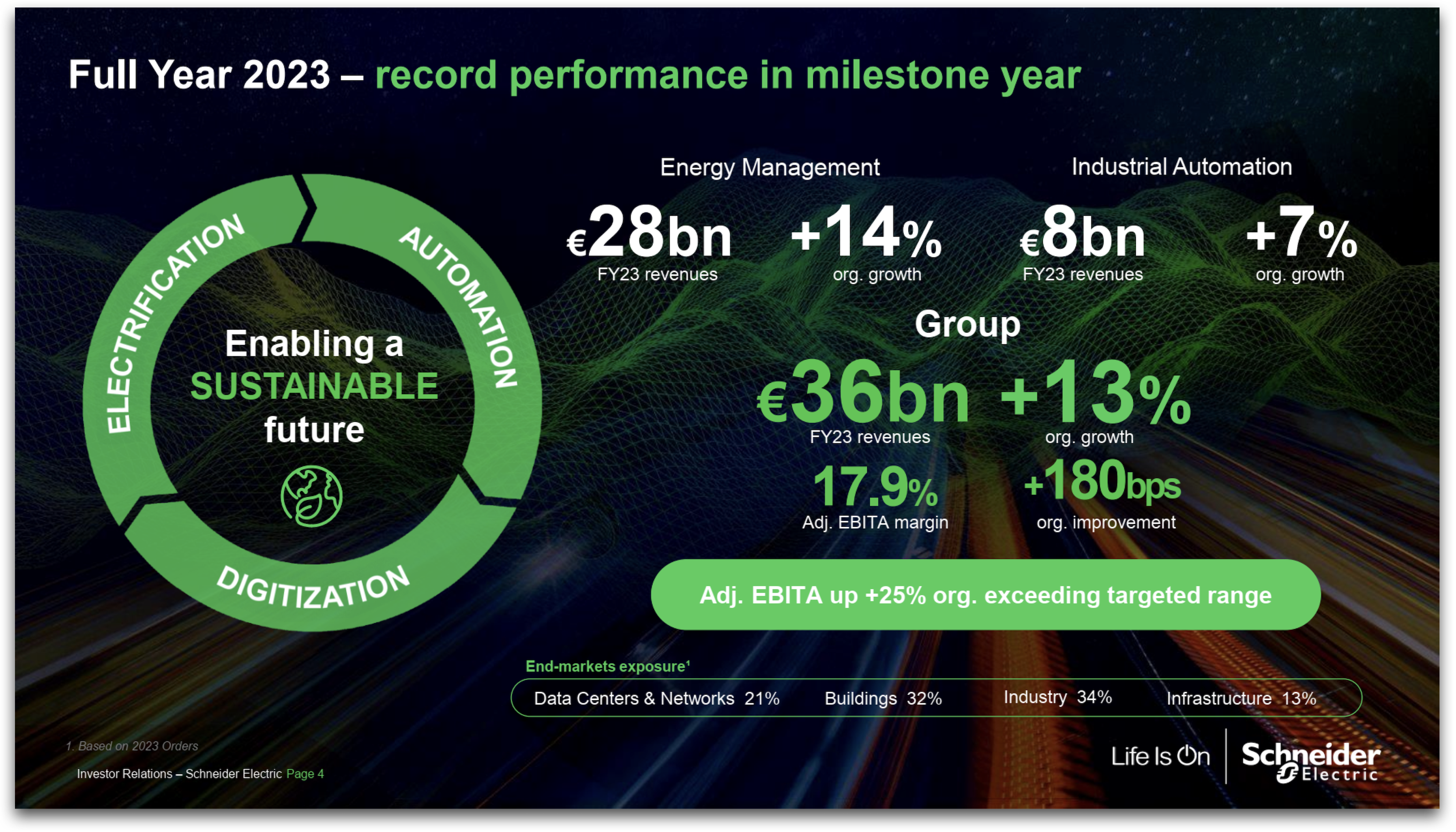 Full Year 2023 – record performance in milestone year

ELECTRIFICATION
AUTOMATION
DIGITIZATION

Enabling a SUSTAINABLE future

Energy Management

€28bn
FY23 revenues

+14%
org. growth

Industrial Automation

€8bn
FY23 revenues

+7%
org. growth

Group

€36bn
FY23 revenues

+13%
org. growth

17.9%
Adj. EBITA margin

+180bps
org. improvement

Adj. EBITA up +25% org. exceeding targeted range

End-markets exposure¹

Data Centers & Networks 21% Buildings 32% Industry 34% Infrastructure 13%

1. Based on 2023 Orders

Investor Relations – Schneider Electric Page 4

Life Is On Schneider Electric